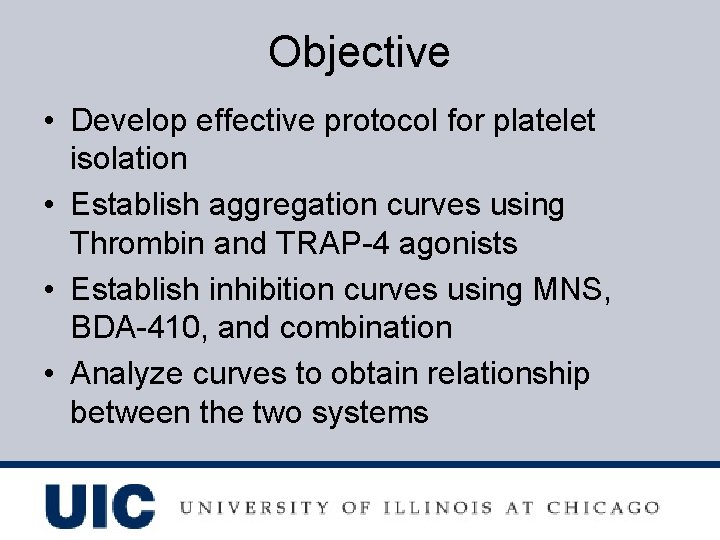 Objective

• Develop effective protocol for platelet isolation
• Establish aggregation curves using Thrombin and TRAP-4 agonists
• Establish inhibition curves using MNS, BDA-410, and combination
• Analyze curves to obtain relationship between the two systems

UIC UNIVERSITY OF ILLINOIS AT CHICAGO